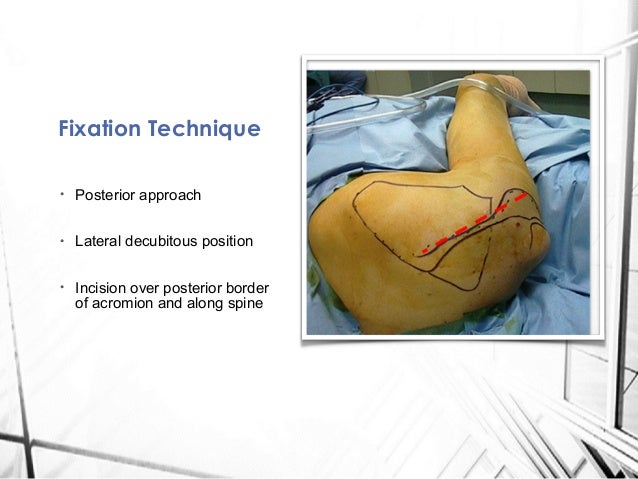 Fixation Technique

• Posterior approach

• Lateral decubitous position

• Incision over posterior border of acromion and along spine